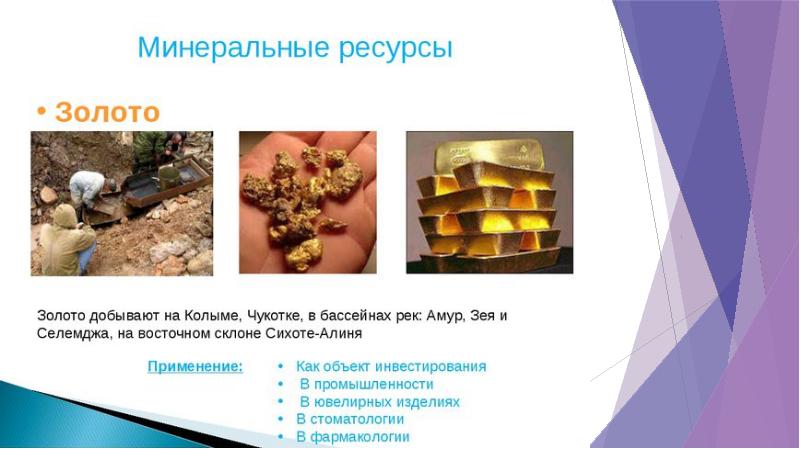 Минеральные ресурсы

• Золото

Золото добывают на Колыме, Чукотке, в бассейнах рек: Амур, Зея и Селемджа, на восточном склоне Сихоте-Алиня

Применение:

• Как объект инвестирования
• В промышленности
• В ювелирных изделиях
• В стоматологии
• В фармакологии